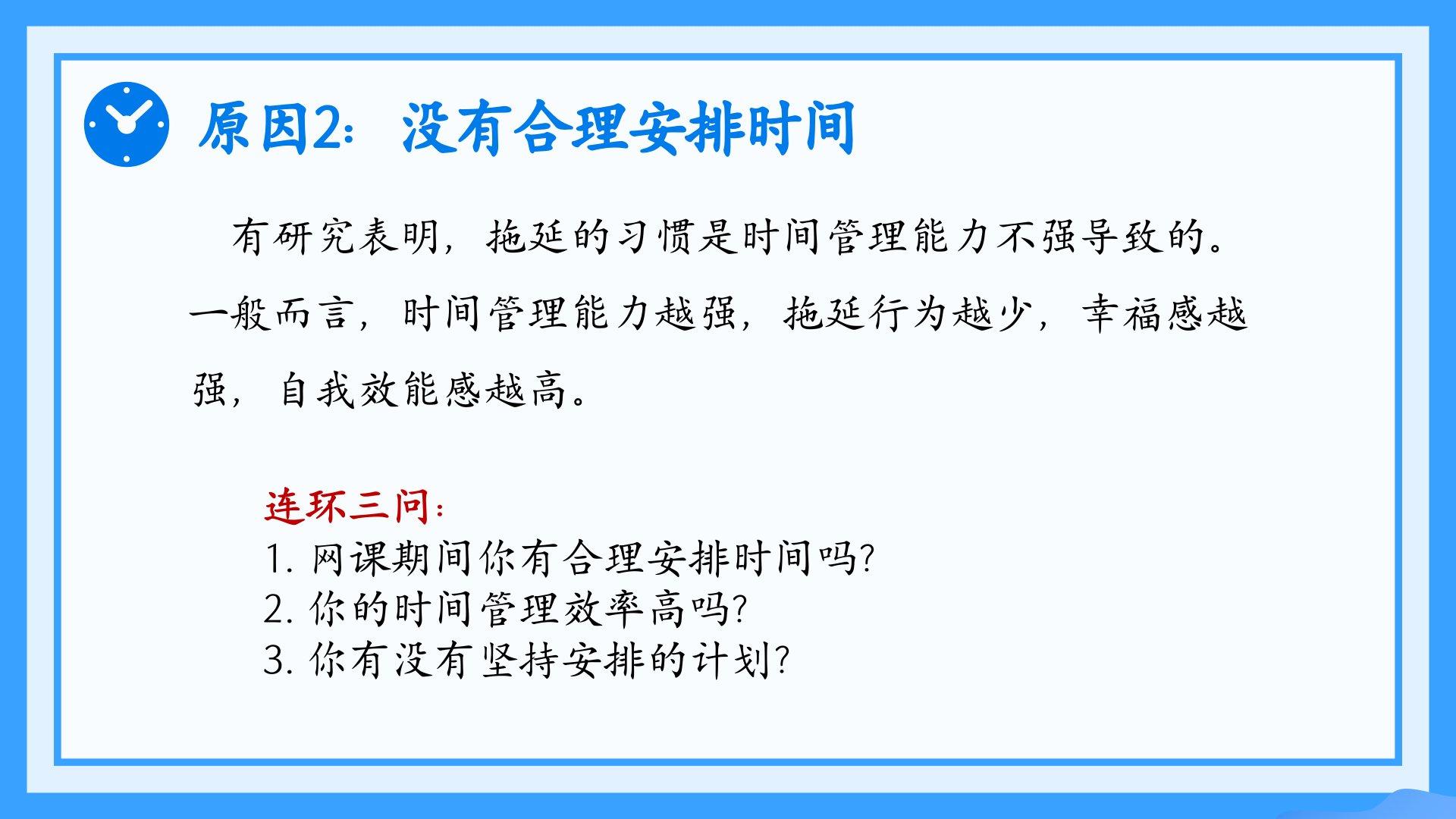 原因2：没有合理安排时间

有研究表明，拖延的习惯是时间管理能力不强导致的。一般而言，时间管理能力越强，拖延行为越少，幸福感越强，自我效能感越高。

连环三问：
1. 网课期间你有合理安排时间吗?
2. 你的时间管理效率高吗?
3. 你有没有坚持安排的计划?